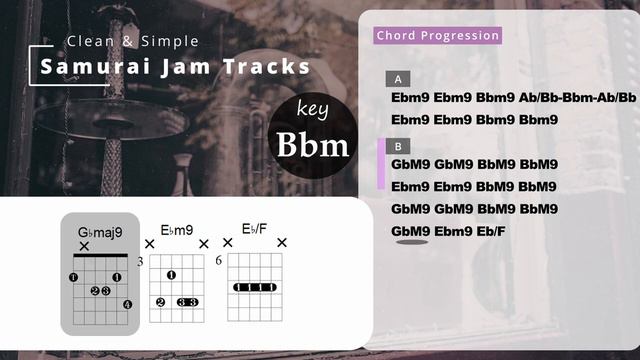 Clean & Simple
Samurai Jam Tracks

key
Bbm

Chord Progression

A
Ebm9 Ebm9 Bbm9 Ab/Bb-Bbm-Ab/Bb
Ebm9 Ebm9 Bbm9 Bbm9

B
GbM9 GbM9 BbM9 BbM9
Ebm9 Ebm9 BbM9 BbM9
GbM9 GbM9 BbM9 BbM9
GbM9 Ebm9 Eb/F

G♭maj9
×
1 1
2 3
4

E♭m9
× ×
3
1
2 3 3

E♭/F
× ×
6
1 1 1 1